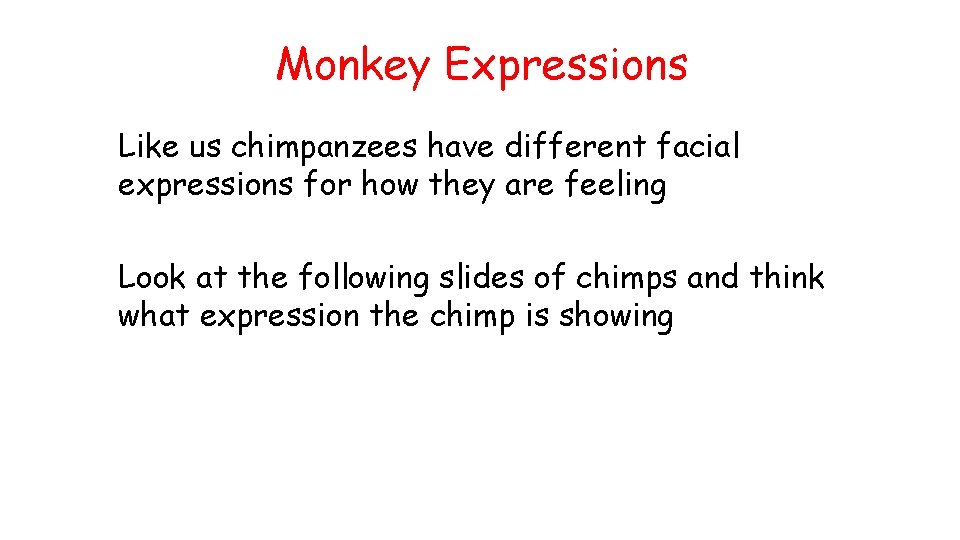 Monkey Expressions

Like us chimpanzees have different facial expressions for how they are feeling

Look at the following slides of chimps and think what expression the chimp is showing